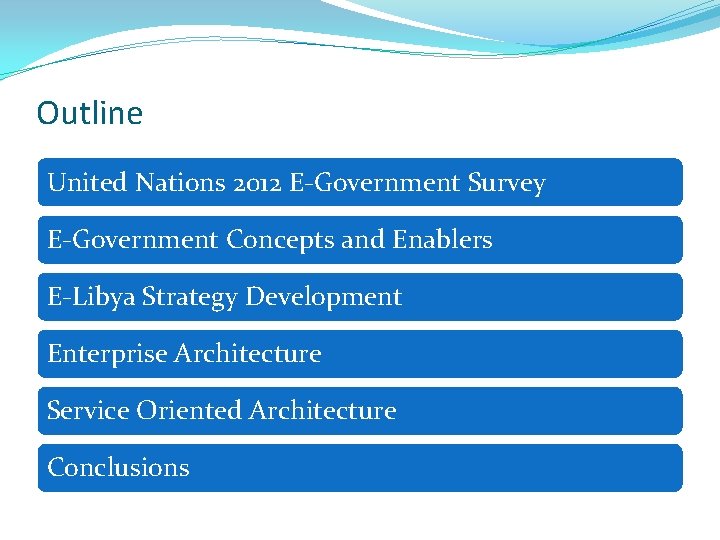 Outline

United Nations 2012 E-Government Survey

E-Government Concepts and Enablers

E-Libya Strategy Development

Enterprise Architecture

Service Oriented Architecture

Conclusions